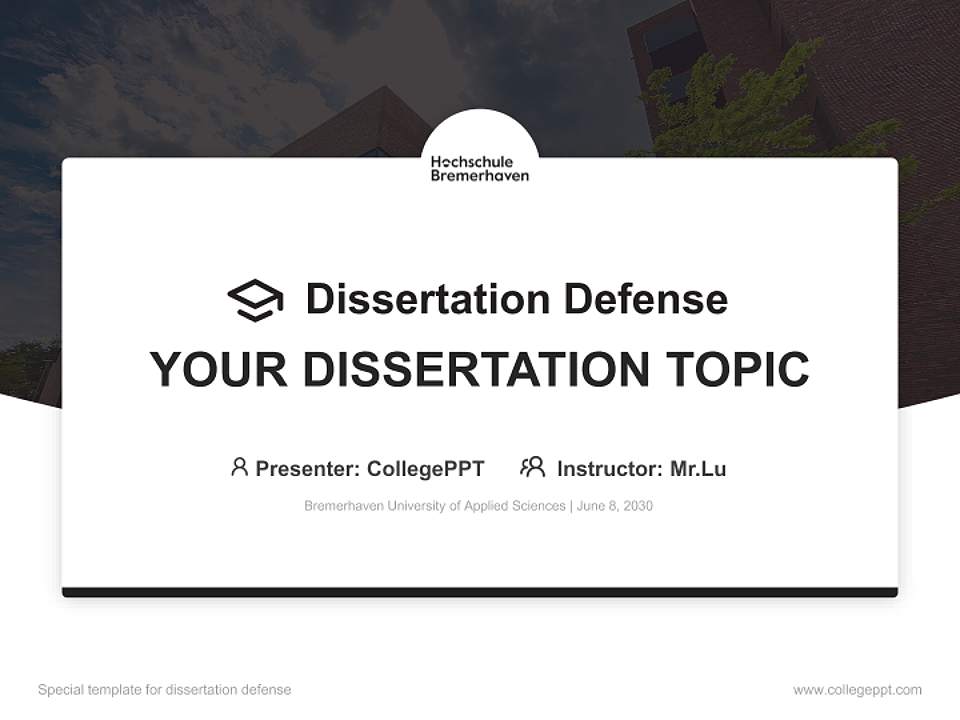 Hochschule Bremerhaven

Dissertation Defense

YOUR DISSERTATION TOPIC

Presenter: CollegePPT Instructor: Mr.Lu

Bremerhaven University of Applied Sciences | June 8, 2030

Special template for dissertation defense

www.collegeppt.com